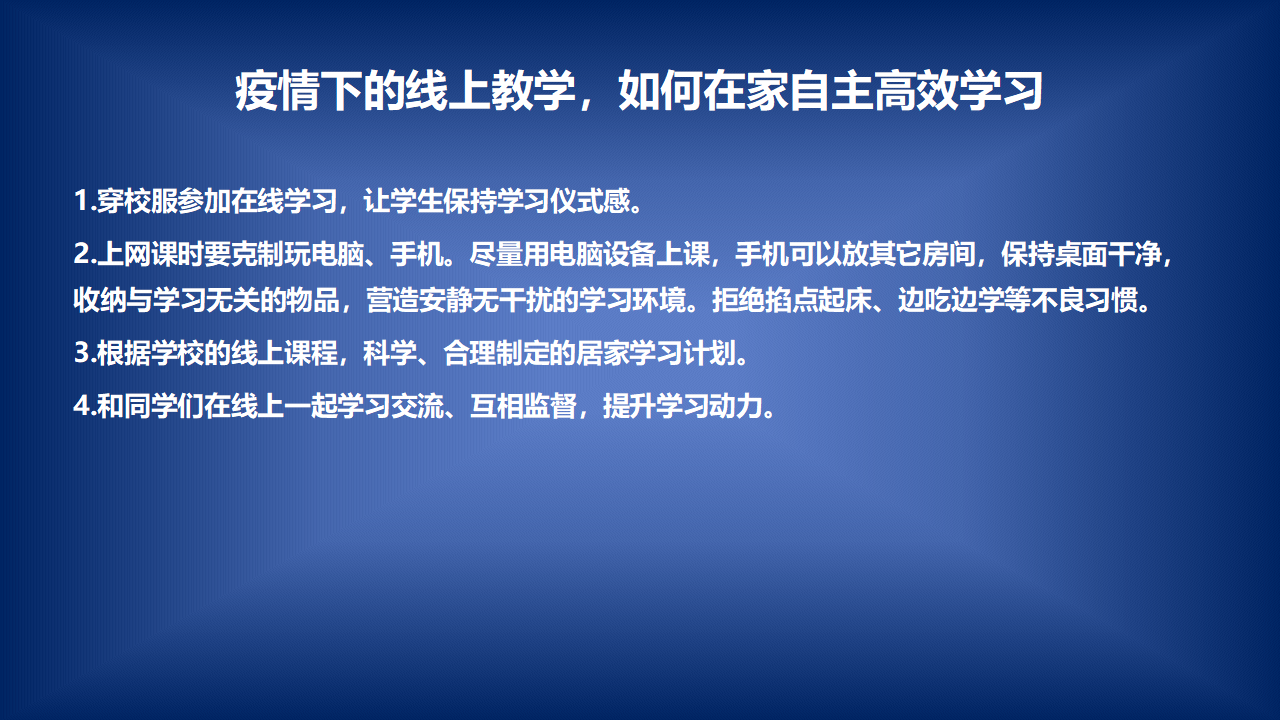 疫情下的线上教学，如何在家自主高效学习

1.穿校服参加在线学习，让学生保持学习仪式感。

2.上网课时要克制玩电脑、手机。尽量用电脑设备上课，手机可以放其它房间，保持桌面干净，收纳与学习无关的物品，营造安静无干扰的学习环境。拒绝掐点起床、边吃边学等不良习惯。

3.根据学校的线上课程，科学、合理制定的居家学习计划。

4.和同学们在线上一起学习交流、互相监督，提升学习动力。